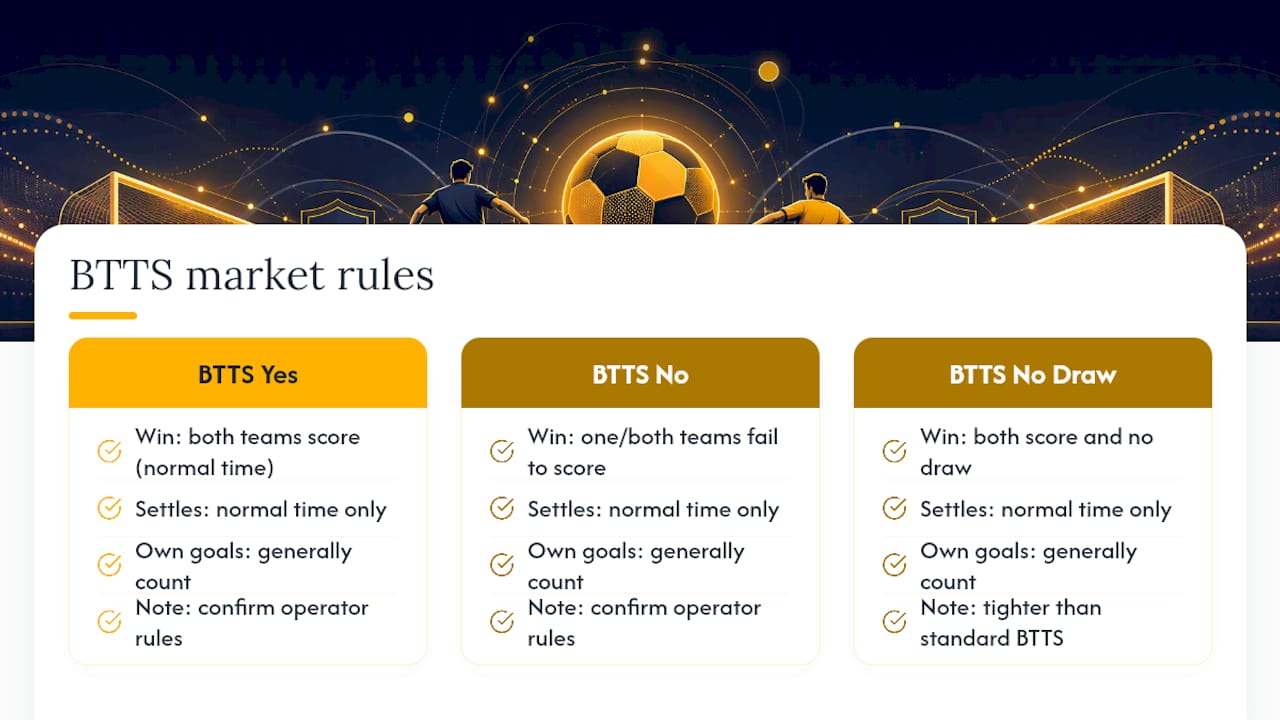 BTTS market rules

BTTS Yes

Win: both teams score (normal time)

Settles: normal time only

Own goals: generally count

Note: confirm operator rules

BTTS No

Win: one/both teams fail to score

Settles: normal time only

Own goals: generally count

Note: confirm operator rules

BTTS No Draw

Win: both score and no draw

Settles: normal time only

Own goals: generally count

Note: tighter than standard BTTS